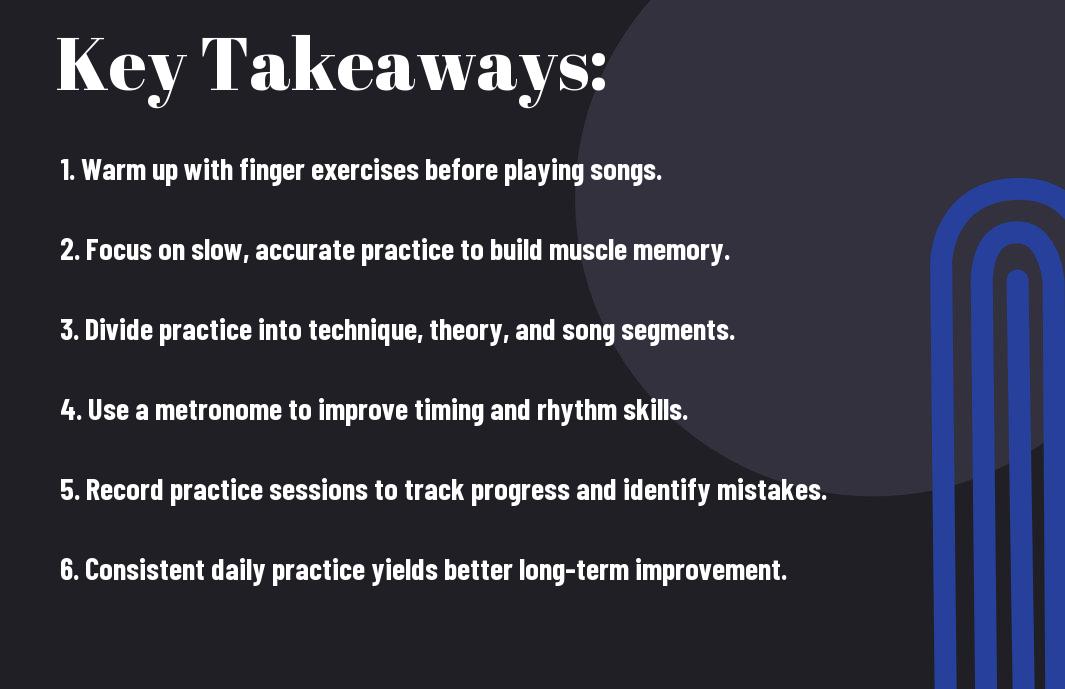 Key Takeaways:

1. Warm up with finger exercises before playing songs.

2. Focus on slow, accurate practice to build muscle memory.

3. Divide practice into technique, theory, and song segments.

4. Use a metronome to improve timing and rhythm skills.

5. Record practice sessions to track progress and identify mistakes.

6. Consistent daily practice yields better long-term improvement.